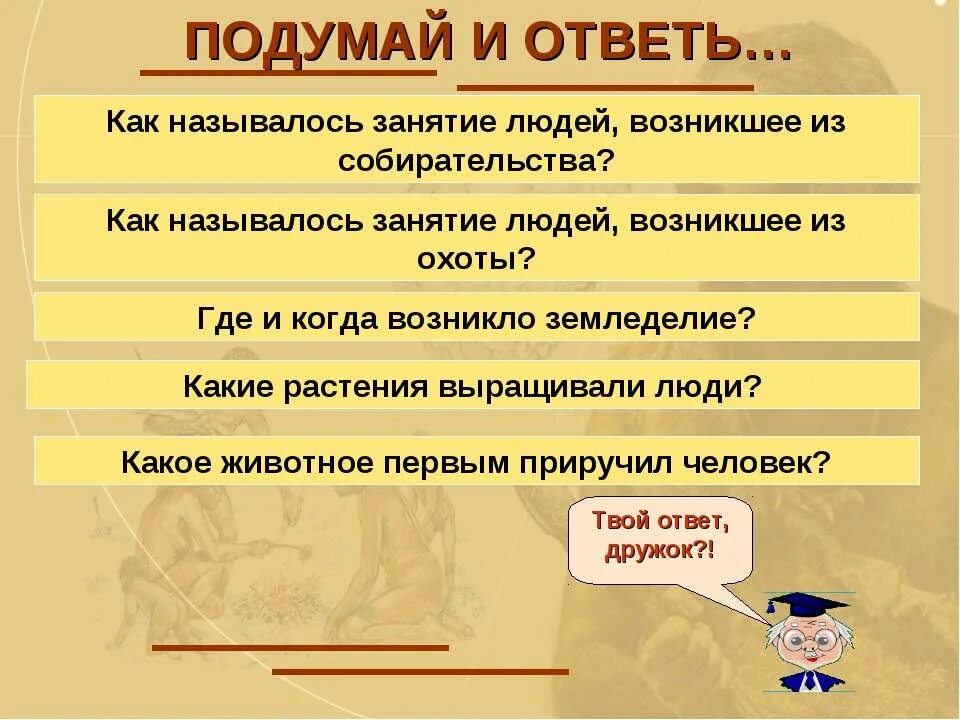 ПОДУМАЙ И ОТВЕТЬ…

Как называлось занятие людей, возникшее из собирательства?

Как называлось занятие людей, возникшее из охоты?

Где и когда возникло земледелие?

Какие растения выращивали люди?

Какое животное первым приручил человек?

Твой ответ, дружок?!